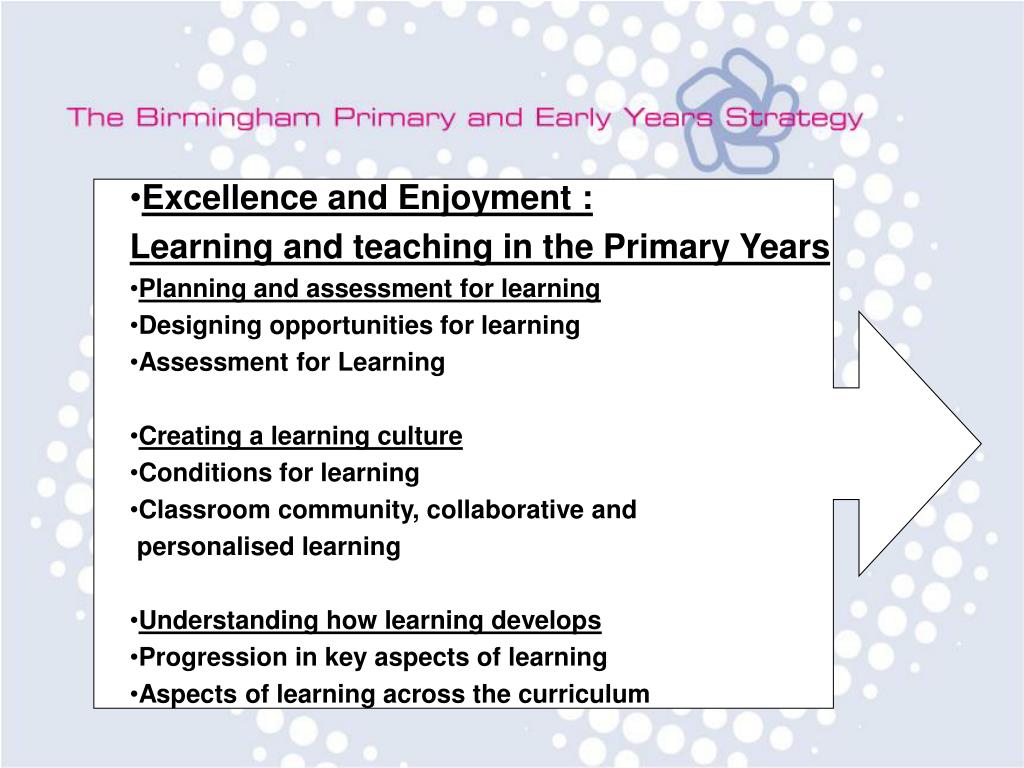 The Birmingham Primary and Early Years Strategy

•Excellence and Enjoyment :
Learning and teaching in the Primary Years
•Planning and assessment for learning
•Designing opportunities for learning
•Assessment for Learning

•Creating a learning culture
•Conditions for learning
•Classroom community, collaborative and personalised learning

•Understanding how learning develops
•Progression in key aspects of learning
•Aspects of learning across the curriculum